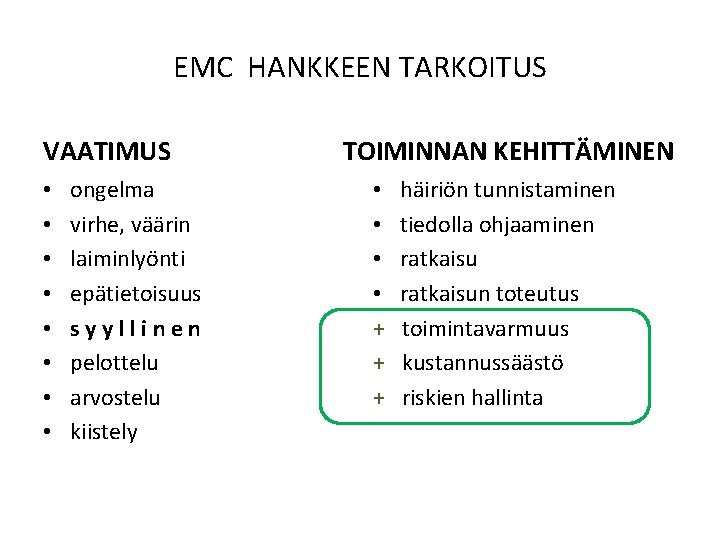 EMC HANKKEEN TARKOITUS

VAATIMUS
• ongelma
• virhe, väärin
• laiminlyönti
• epätietoisuus
• s y y l l i n e n
• pelottelu
• arvostelu
• kiistely

TOIMINNAN KEHITTÄMINEN
• häiriön tunnistaminen
• tiedolla ohjaaminen
• ratkaisu
• ratkaisun toteutus
+ toimintavarmuus
+ kustannussäästö
+ riskien hallinta